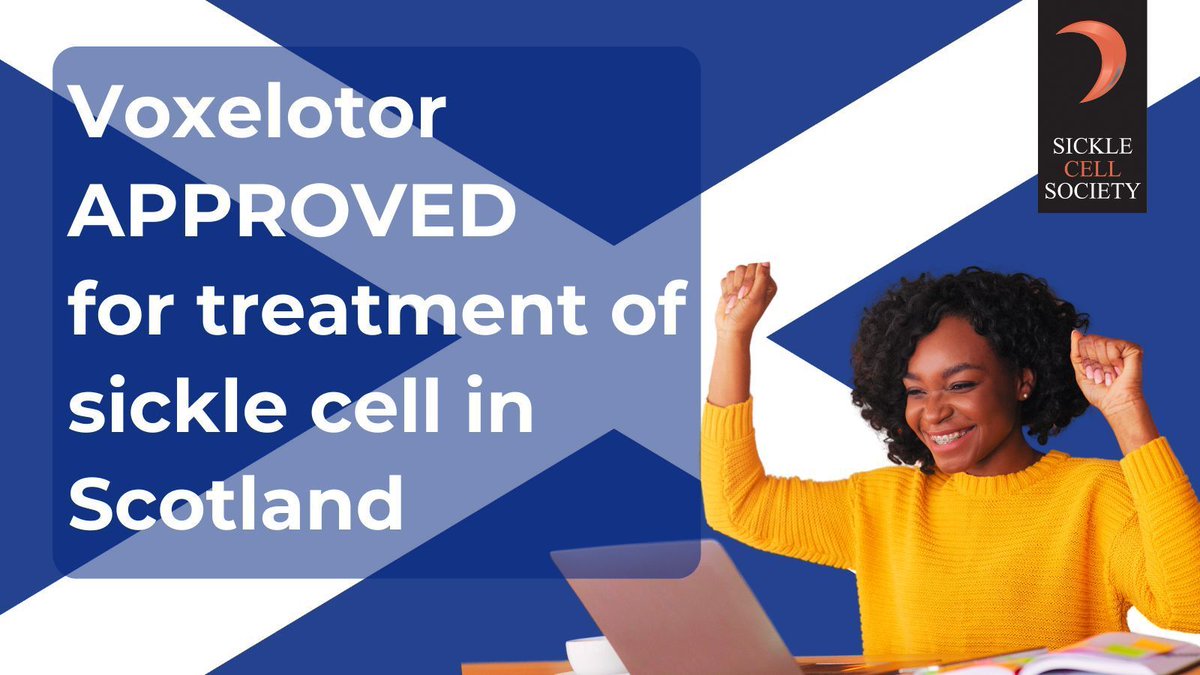 Voxelotor APPROVED for treatment of sickle cell in Scotland

SICKLE CELL SOCIETY